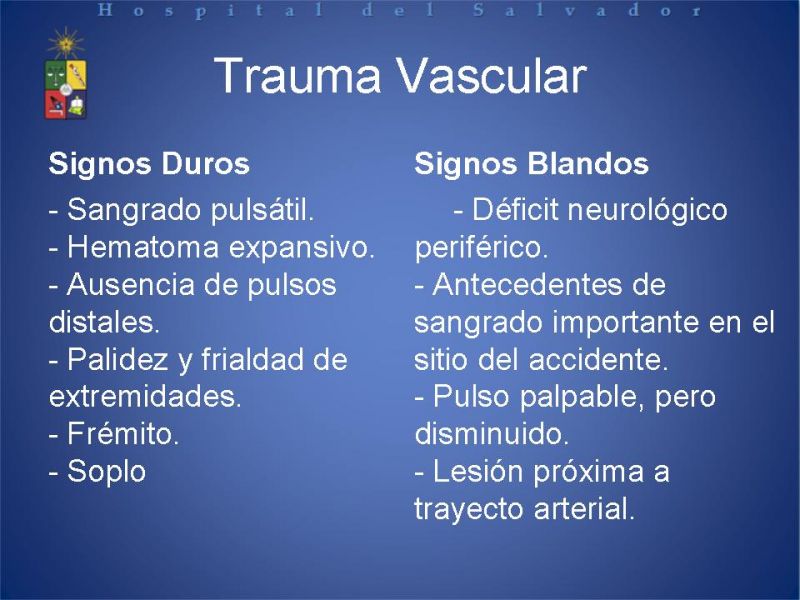 Hospital del Salvador

Trauma Vascular

Signos Duros

- Sangrado pulsátil.
- Hematoma expansivo.
- Ausencia de pulsos distales.
- Palidez y frialdad de extremidades.
- Frémito.
- Soplo

Signos Blandos

- Déficit neurológico periférico.
- Antecedentes de sangrado importante en el sitio del accidente.
- Pulso palpable, pero disminuido.
- Lesión próxima a trayecto arterial.